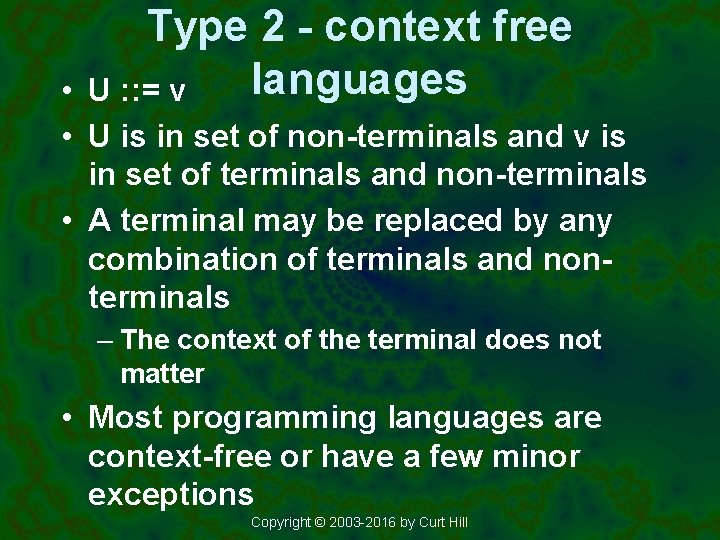 Type 2 - context free languages

• U ::= v

• U is in set of non-terminals and v is in set of terminals and non-terminals

• A terminal may be replaced by any combination of terminals and non-terminals

– The context of the terminal does not matter

• Most programming languages are context-free or have a few minor exceptions

Copyright © 2003-2016 by Curt Hill